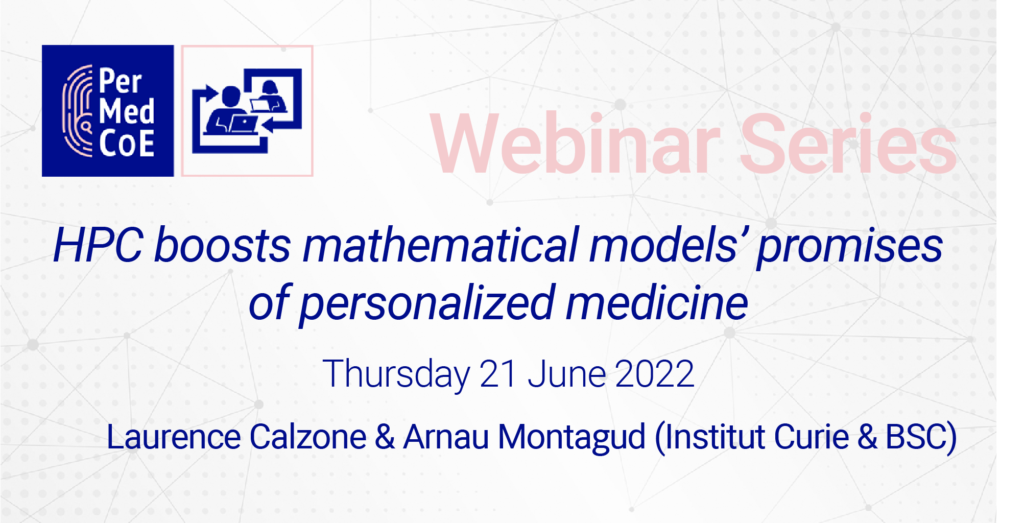 Per Med CoE

Webinar Series

HPC boosts mathematical models' promises of personalized medicine

Thursday 21 June 2022

Laurence Calzone & Arnau Montagud (Institut Curie & BSC)